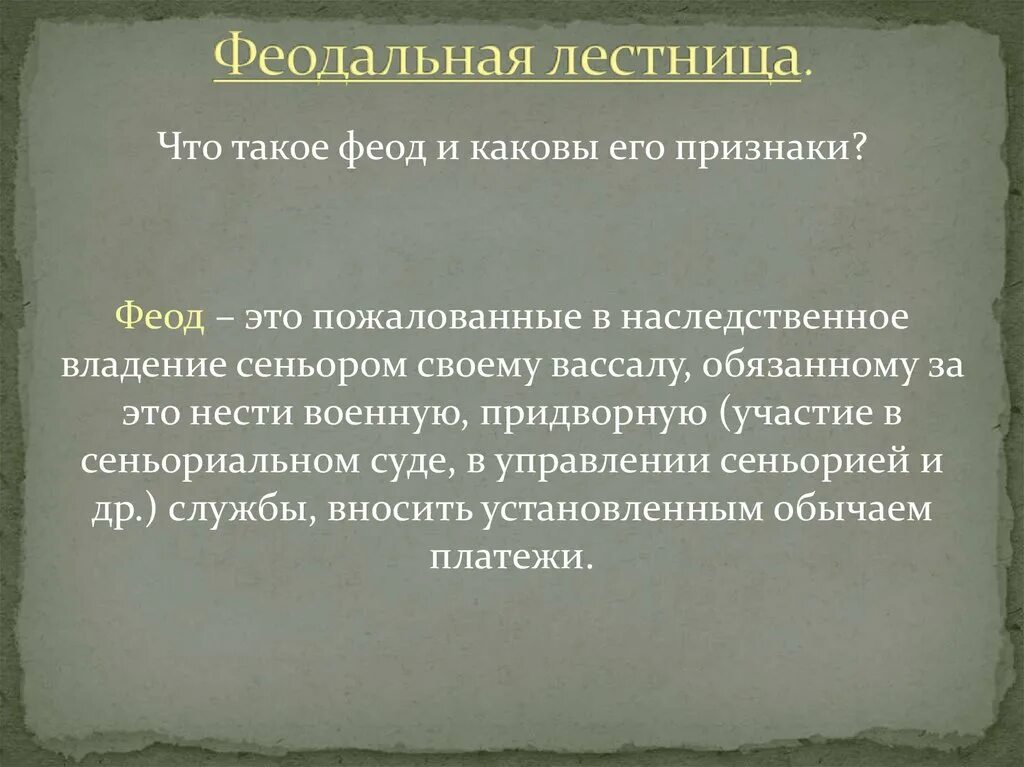 Феодальная лестница.

Что такое феод и каковы его признаки?

Феод – это пожалованные в наследственное владение сеньором своему вассалу, обязанному за это нести военную, придворную (участие в сеньориальном суде, в управлении сеньорией и др.) службы, вносить установленным обычаем платежи.